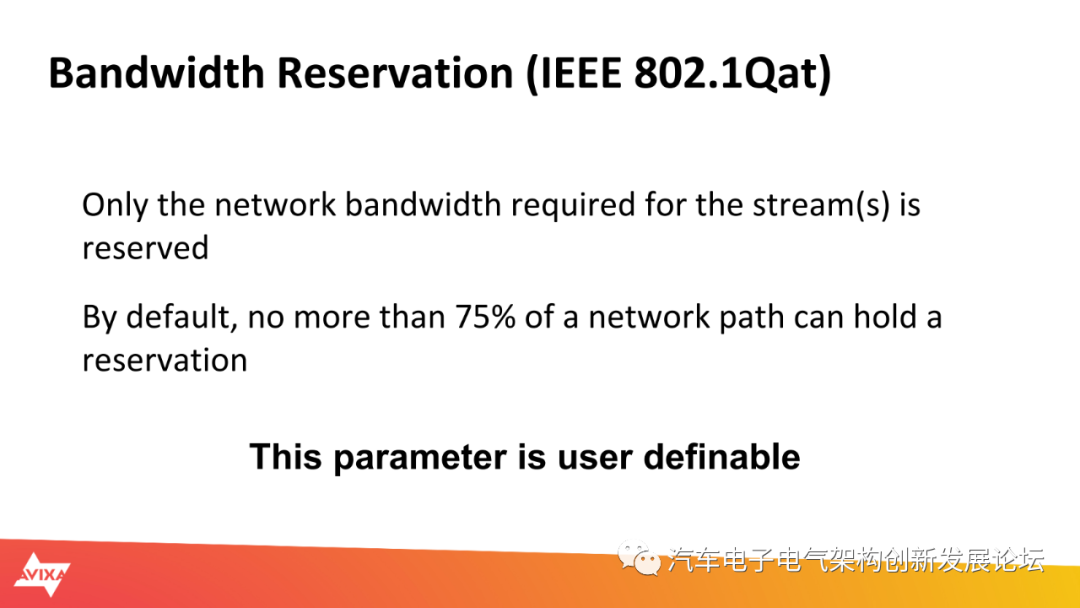 Bandwidth Reservation (IEEE 802.1Qat)

Only the network bandwidth required for the stream(s) is reserved

By default, no more than 75% of a network path can hold a reservation

This parameter is user definable

AVIXA

汽车电子电气架构创新发展论坛